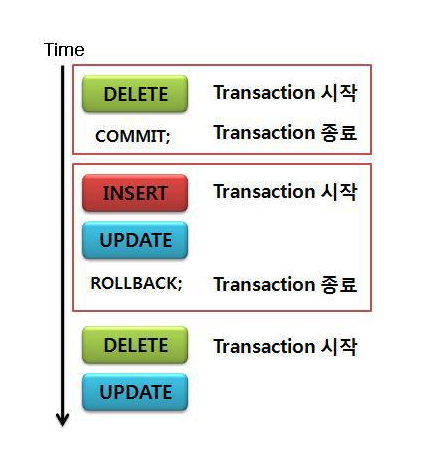 Time

DELETE
Transaction 시작

COMMIT;
Transaction 종료

INSERT
Transaction 시작

UPDATE

ROLLBACK;
Transaction 종료

DELETE
Transaction 시작

UPDATE